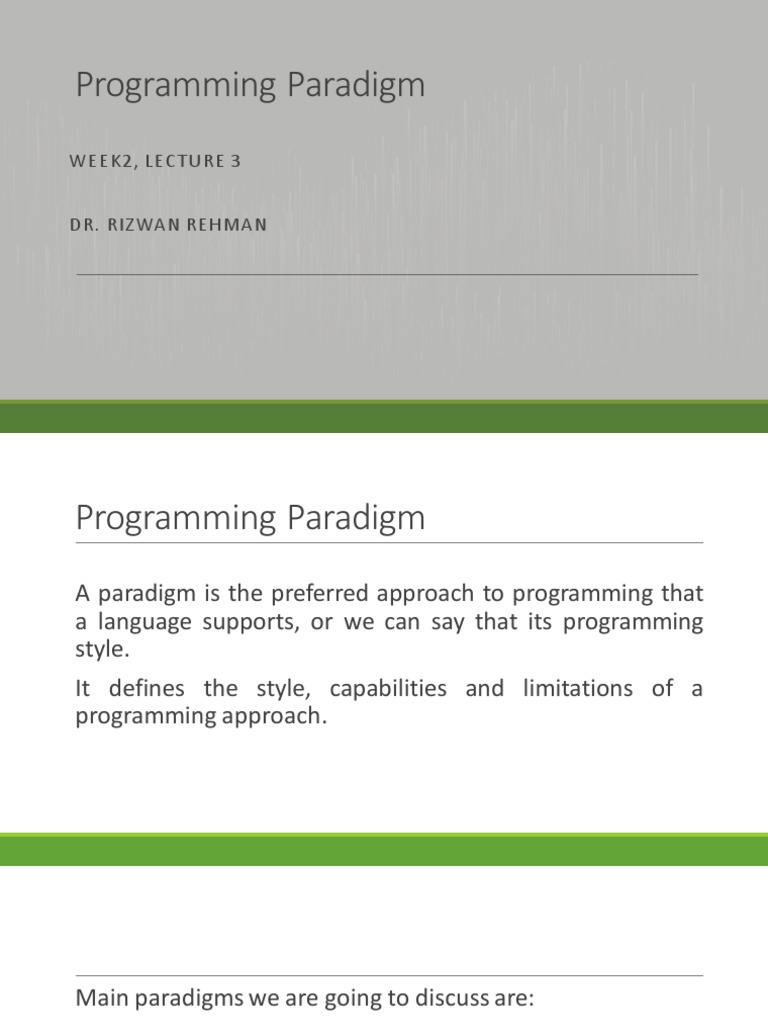 Programming Paradigm

WEEK2, LECTURE 3

DR. RIZWAN REHMAN

Programming Paradigm

A paradigm is the preferred approach to programming that a language supports, or we can say that its programming style.

It defines the style, capabilities and limitations of a programming approach.

Main paradigms we are going to discuss are: